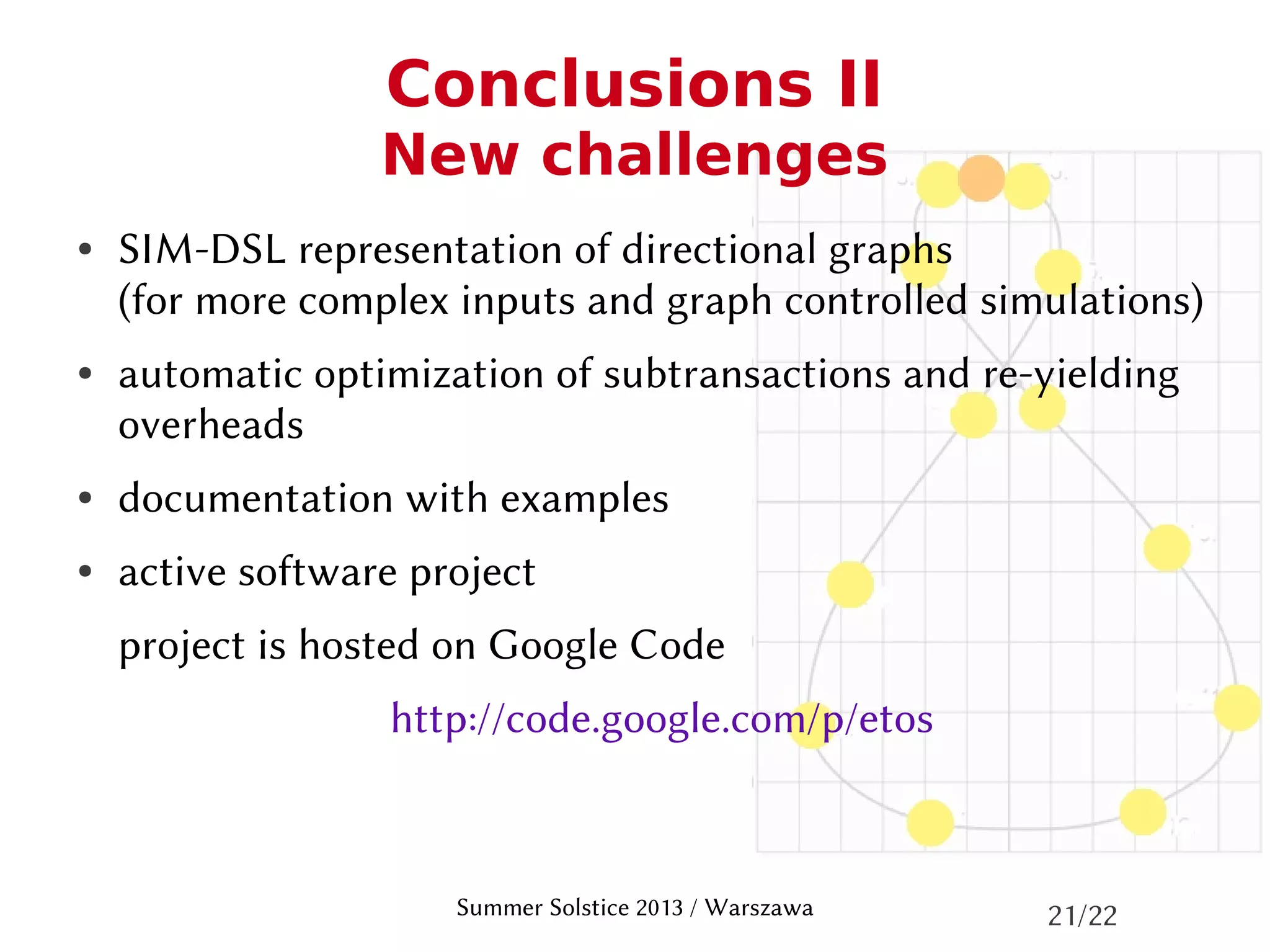 Conclusions II
New challenges

• SIM-DSL representation of directional graphs (for more complex inputs and graph controlled simulations)

• automatic optimization of subtransactions and re-yielding overheads

• documentation with examples

• active software project

project is hosted on Google Code

http://code.google.com/p/etos

Summer Solstice 2013 / Warszawa

21/22